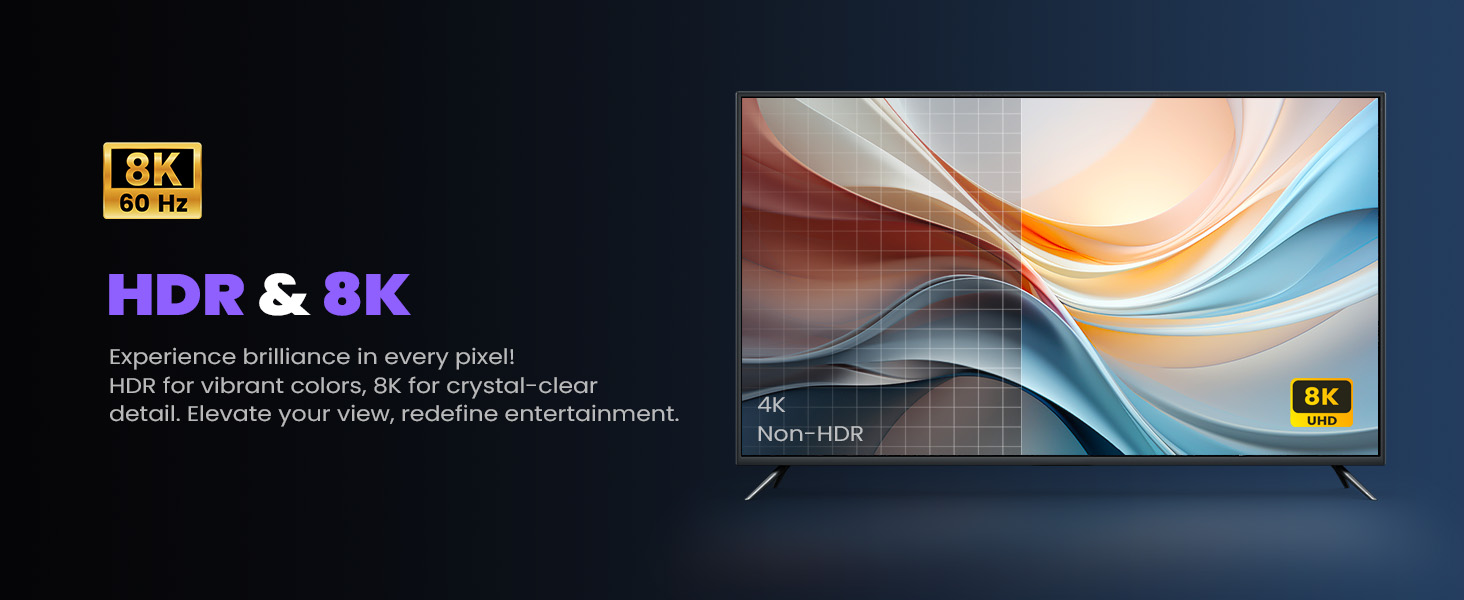 8K
60 Hz

HDR & 8K

Experience brilliance in every pixel!
HDR for vibrant colors, 8K for crystal-clear detail. Elevate your view, redefine entertainment.

4K
Non-HDR

8K
UHD